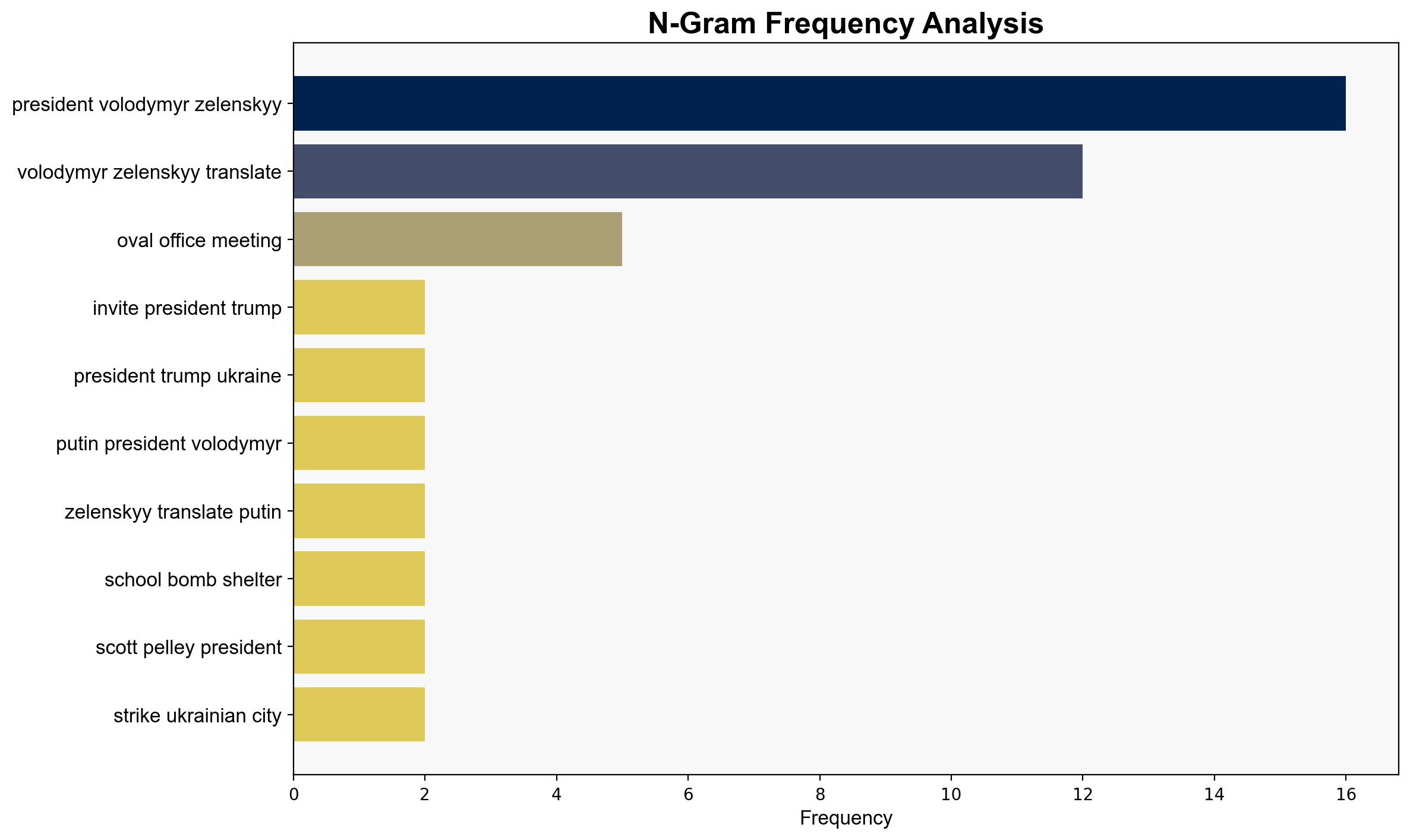 N-Gram Frequency Analysis

president volodymyr zelenskyy
volodymyr zelenskyy translate
oval office meeting
invite president trump
president trump ukraine
putin president volodymyr
zelenskyy translate putin
school bomb shelter
scott pelley president
strike ukrainian city

0 2 4 6 8 10 12 14 16
Frequency